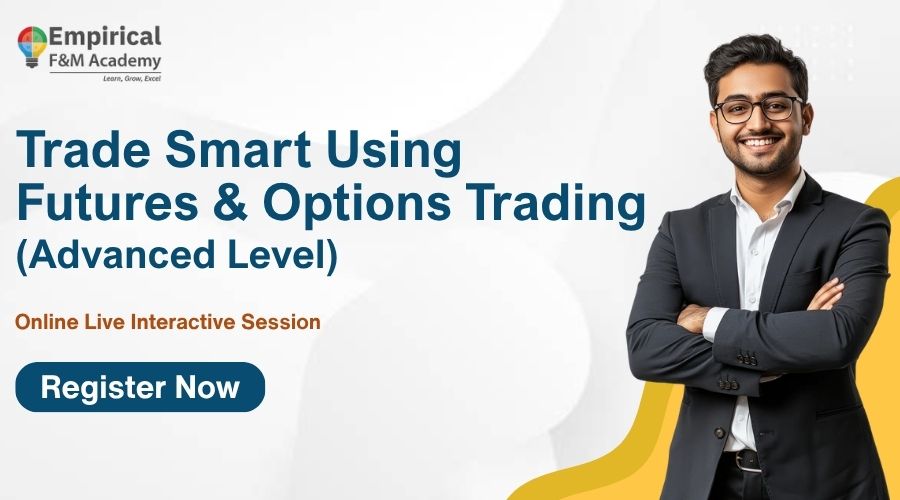 Empirical
F&M Academy
Learn, Grow, Excel

Trade Smart Using Futures & Options Trading (Advanced Level)

Online Live Interactive Session

Register Now